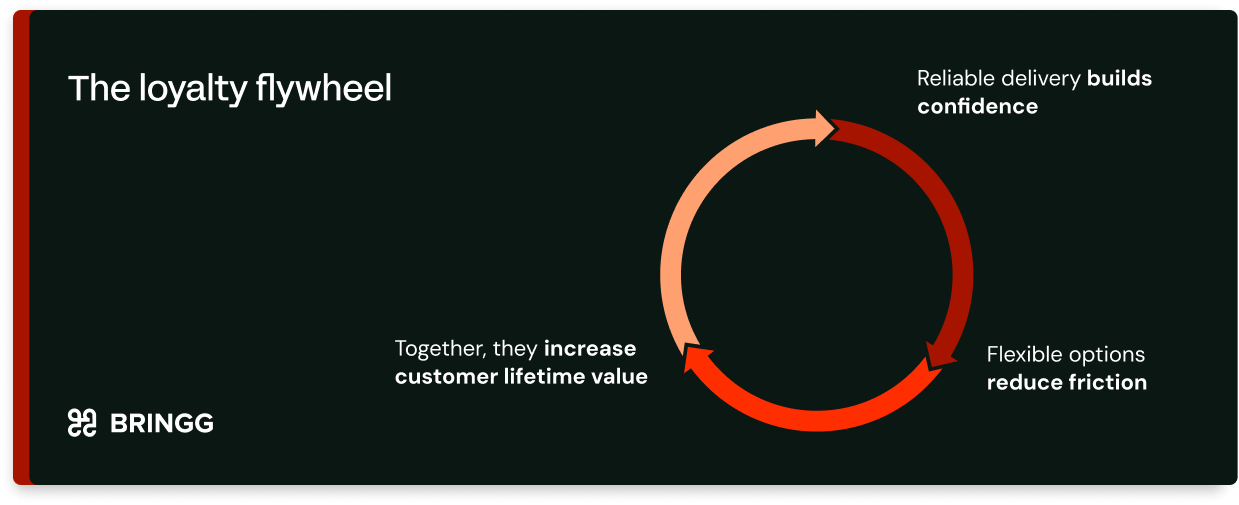 The loyalty flywheel

Reliable delivery builds confidence

Flexible options reduce friction

Together, they increase customer lifetime value

BRINGG